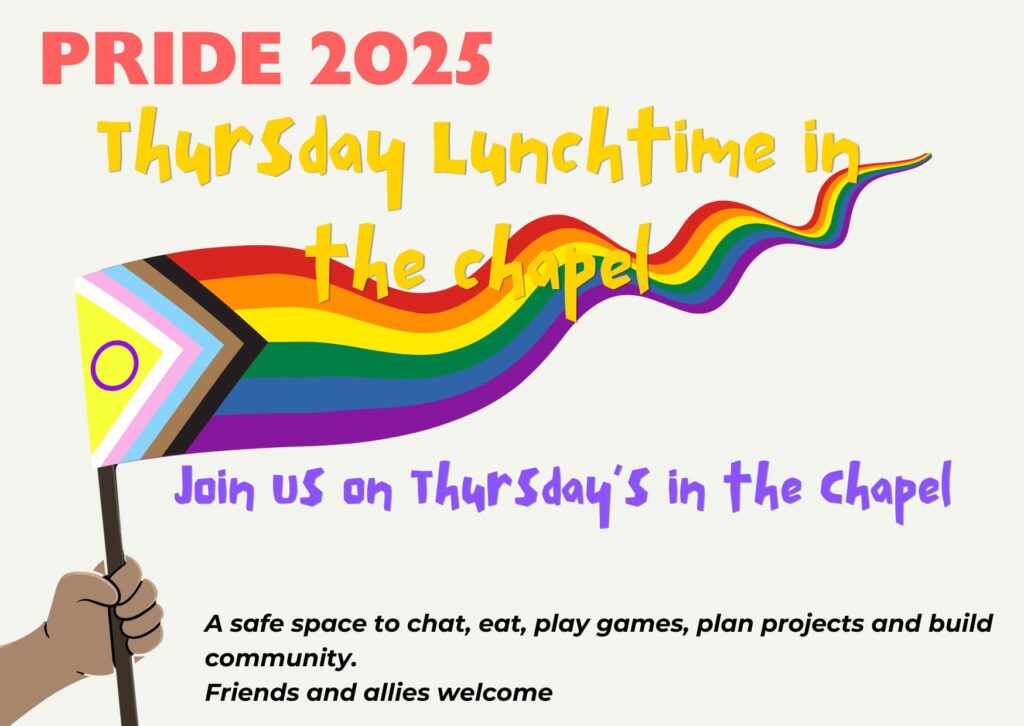 PRIDE 2025

Thursday Lunchtime in the chapel

Join us on Thursday's in the Chapel

A safe space to chat, eat, play games, plan projects and build community.
Friends and allies welcome